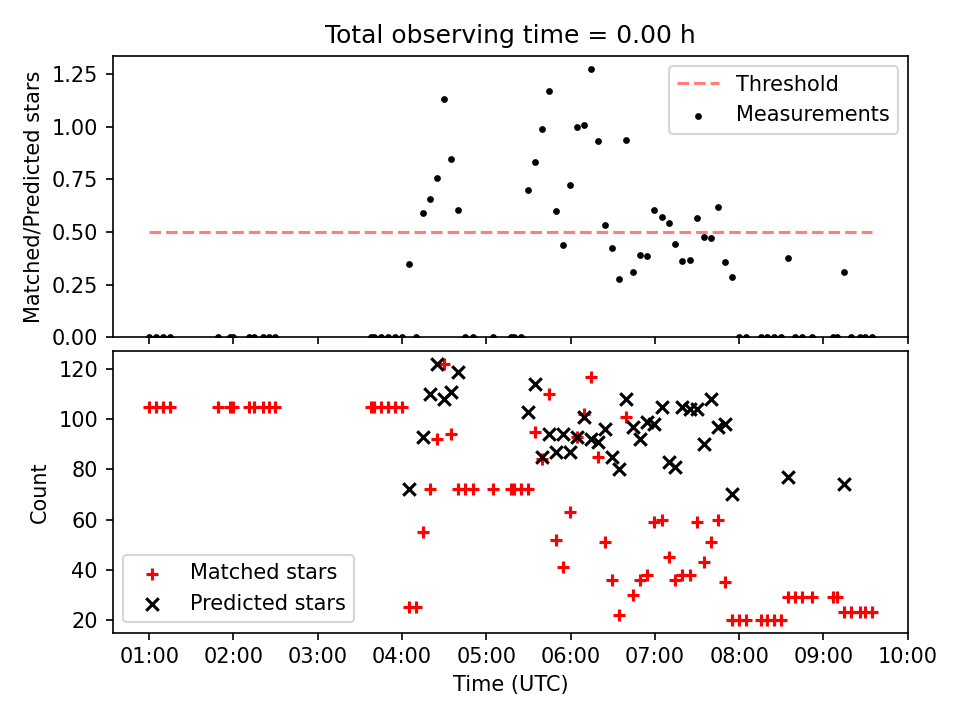 Total observing time = 0.00 h

Matched/Predicted stars

1.25
1.00
0.75
0.50
0.25
0.00

Threshold
Measurements

Count

120
100
80
60
40
20

Matched stars
Predicted stars

01:00 02:00 03:00 04:00 05:00 06:00 07:00 08:00 09:00 10:00

Time (UTC)